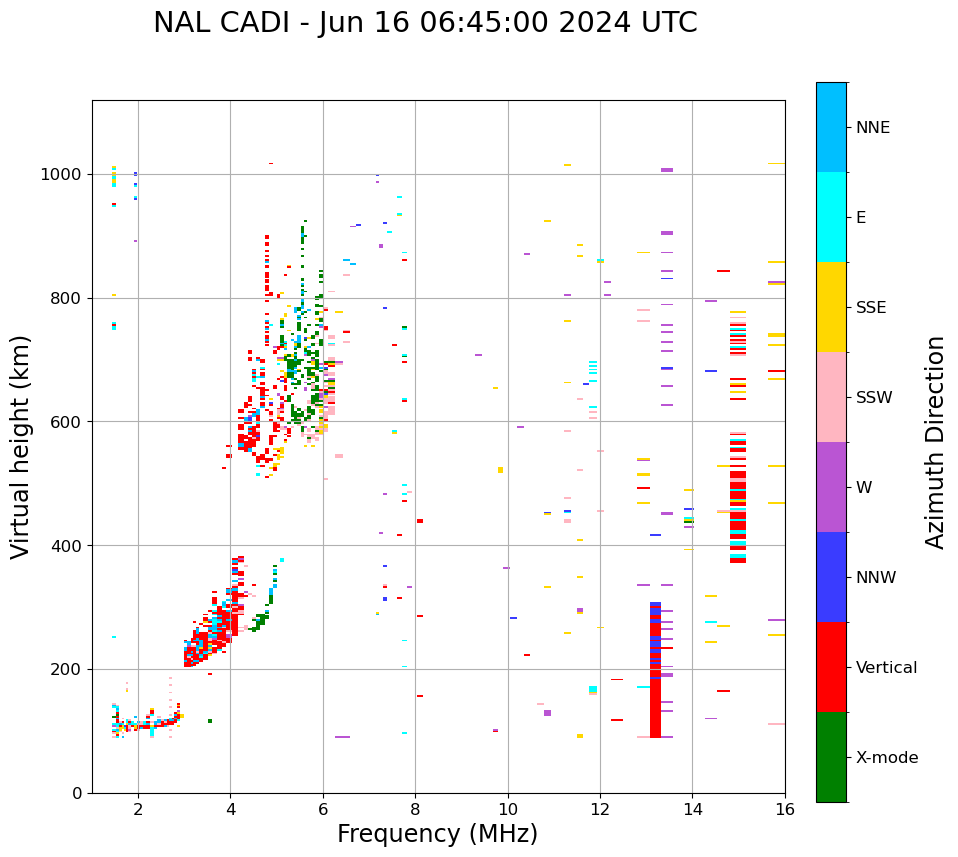 NAL CADI - Jun 16 06:45:00 2024 UTC

Virtual height (km)

1000
800
600
400
200
0

2
4
6
8
10
12
14
16

Frequency (MHz)

NNE
E
SSE
SSW
W
NNW
Vertical
X-mode

Azimuth Direction